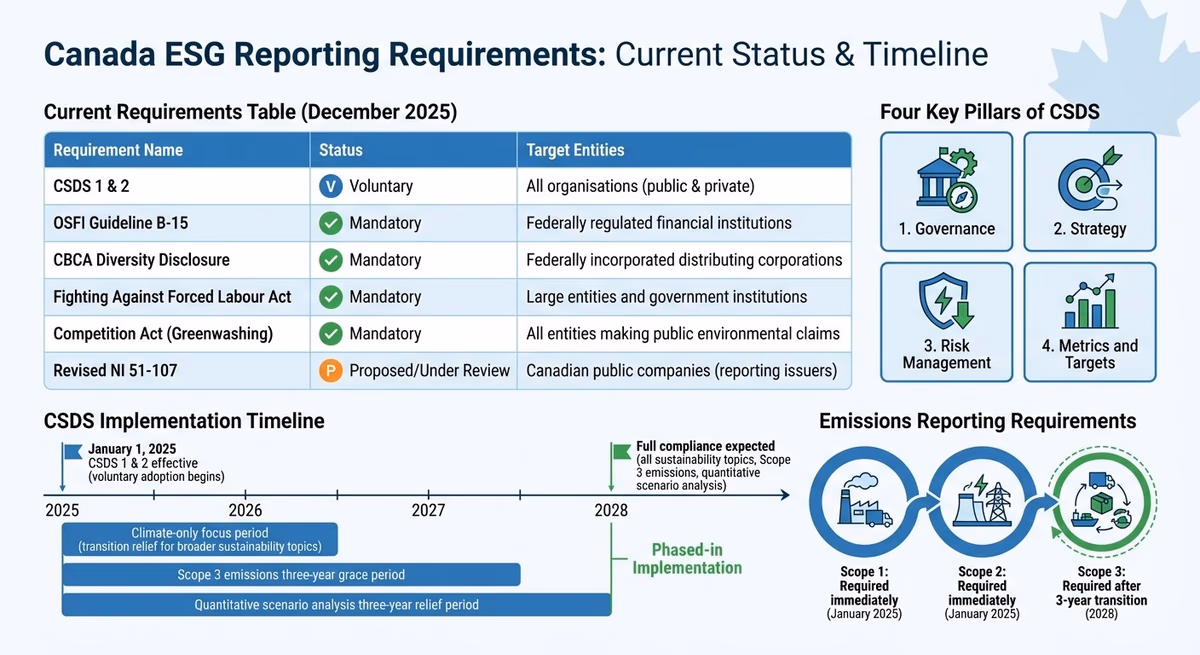 Canada ESG Reporting Requirements: Current Status & Timeline

Current Requirements Table (December 2025)

| Requirement Name | Status | Target Entities |
|---|---|---|
| CSDS 1 & 2 | V Voluntary | All organisations (public & private) |
| OSFI Guideline B-15 | Mandatory | Federally regulated financial institutions |
| CBCA Diversity Disclosure | Mandatory | Federally incorporated distributing corporations |
| Fighting Against Forced Labour Act | Mandatory | Large entities and government institutions |
| Competition Act (Greenwashing) | Mandatory | All entities making public environmental claims |
| Revised NI 51-107 | P Proposed/Under Review | Canadian public companies (reporting issuers) |

Four Key Pillars of CSDS

1. Governance

2. Strategy

3. Risk Management

4. Metrics and Targets

CSDS Implementation Timeline

January 1, 2025
CSDS 1 & 2 effective (voluntary adoption begins)

Full compliance expected (all sustainability topics, Scope 3 emissions, quantitative scenario analysis)

2025 2026 2027 2028

Climate-only focus period (transition relief for broader sustainability topics)

Scope 3 emissions three-year grace period

Quantitative scenario analysis three-year relief period

Phased-in Implementation

Emissions Reporting Requirements

Scope 1: Required immediately (January 2025)

Scope 2: Required immediately (January 2025)

Scope 3: Required after 3-year transition (2028)